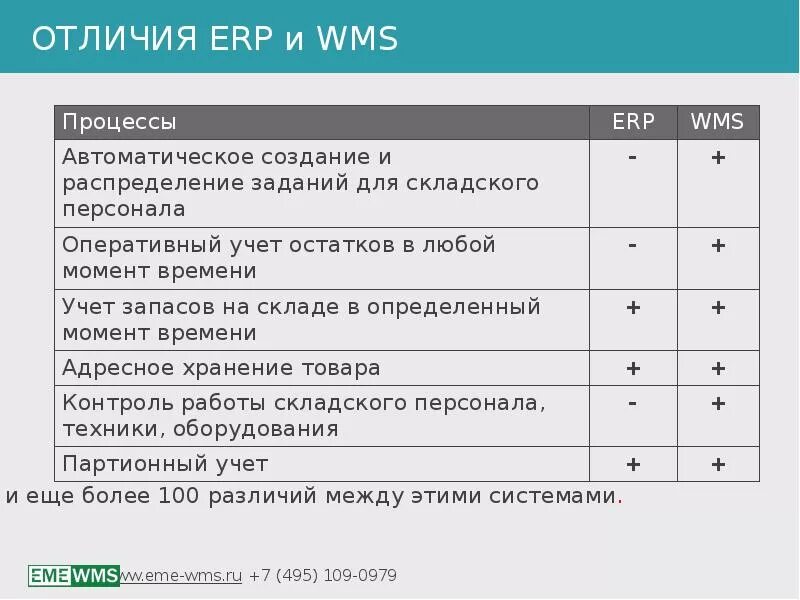 ОТЛИЧИЯ ERP и WMS

| Процессы | ERP | WMS |
|---|---|---|
| Автоматическое создание и распределение заданий для складского персонала | - | + |
| Оперативный учет остатков в любой момент времени | - | + |
| Учет запасов на складе в определенный момент времени | + | + |
| Адресное хранение товара | + | + |
| Контроль работы складского персонала, техники, оборудования | - | + |
| Партионный учет | + | + |

и еще более 100 различий между этими системами.

EME WMS ww.eme-wms.ru +7 (495) 109-0979